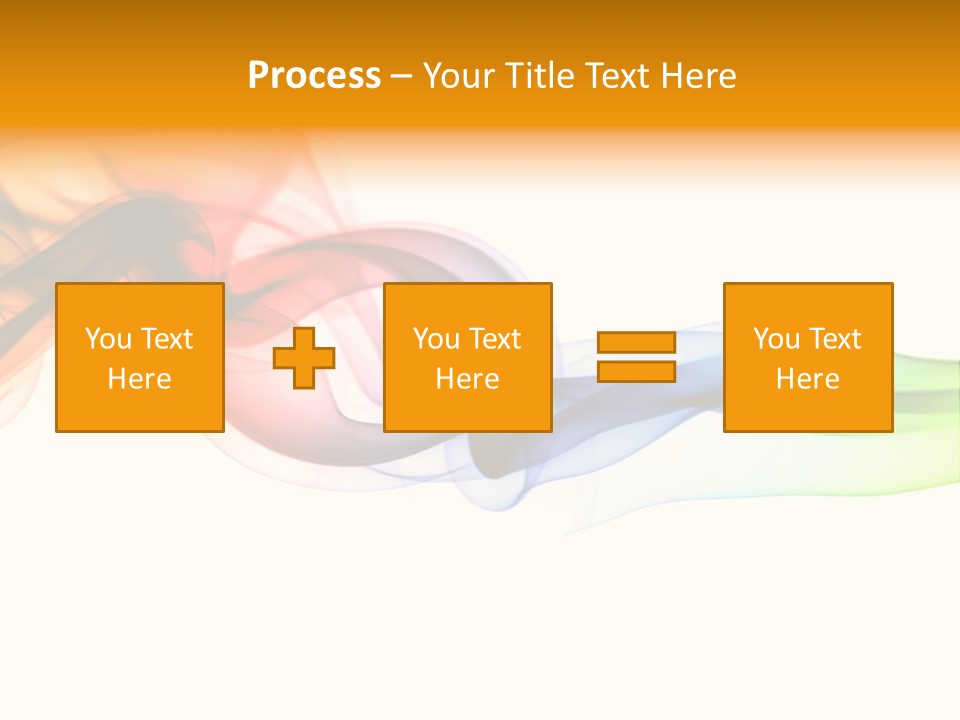 Process – Your Title Text Here

You Text Here

You Text Here

You Text Here